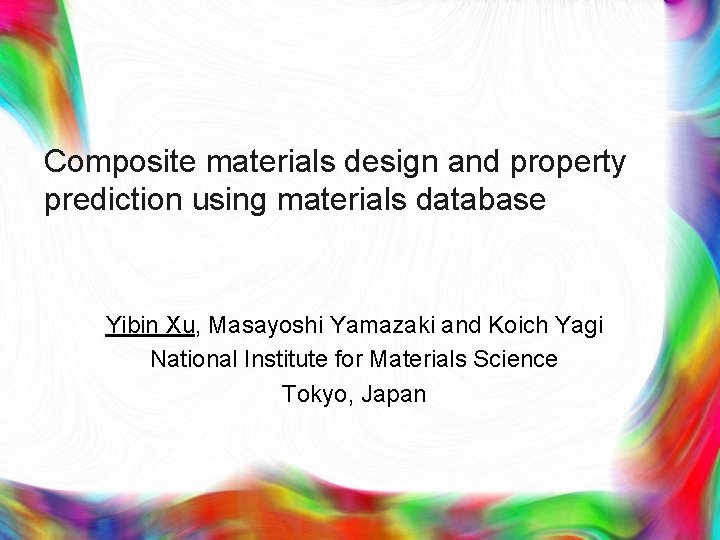 Composite materials design and property prediction using materials database

Yibin Xu, Masayoshi Yamazaki and Koich Yagi
National Institute for Materials Science
Tokyo, Japan